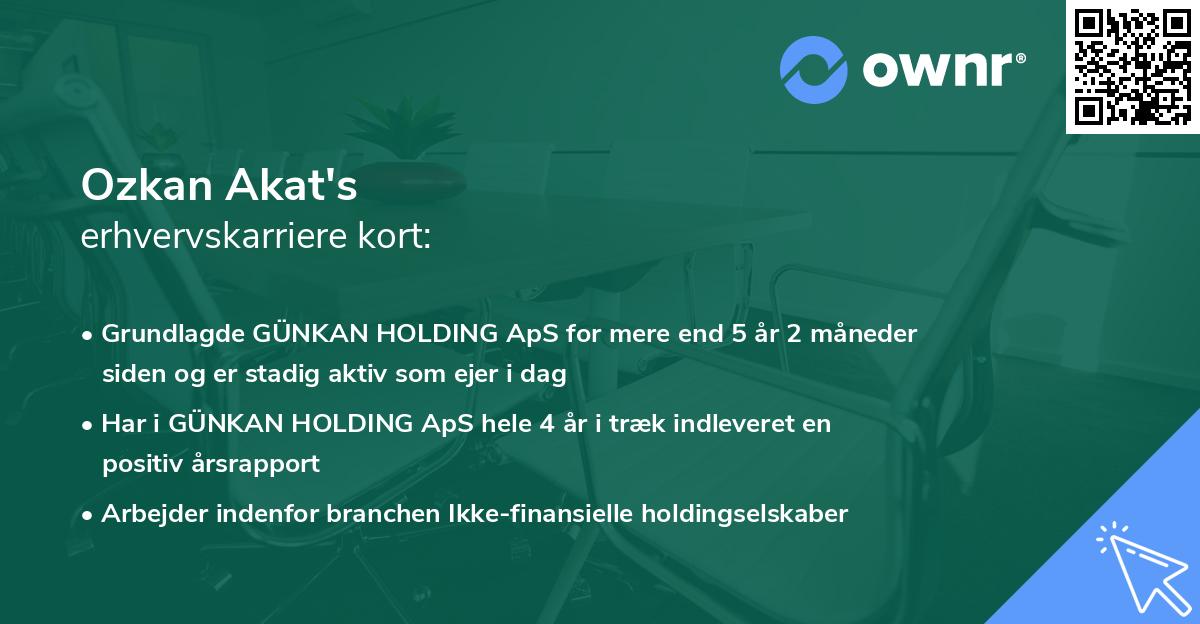 ownr®

Ozkan Akat's
erhvervskarriere kort:

• Grundlagde GÜNKAN HOLDING ApS for mere end 5 år 2 måneder siden og er stadig aktiv som ejer i dag

• Har i GÜNKAN HOLDING ApS hele 4 år i træk indleveret en positiv årsrapport

• Arbejder indenfor branchen Ikke-finansielle holdingselskaber